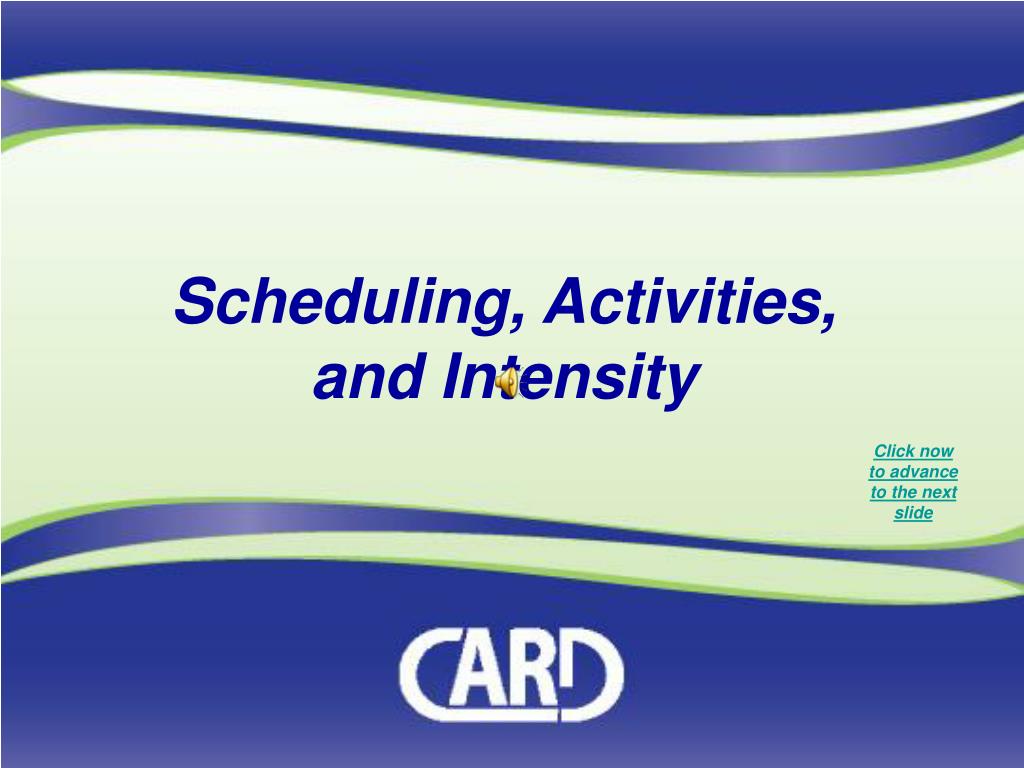 Scheduling, Activities, and Intensity

Click now to advance to the next slide

CARD